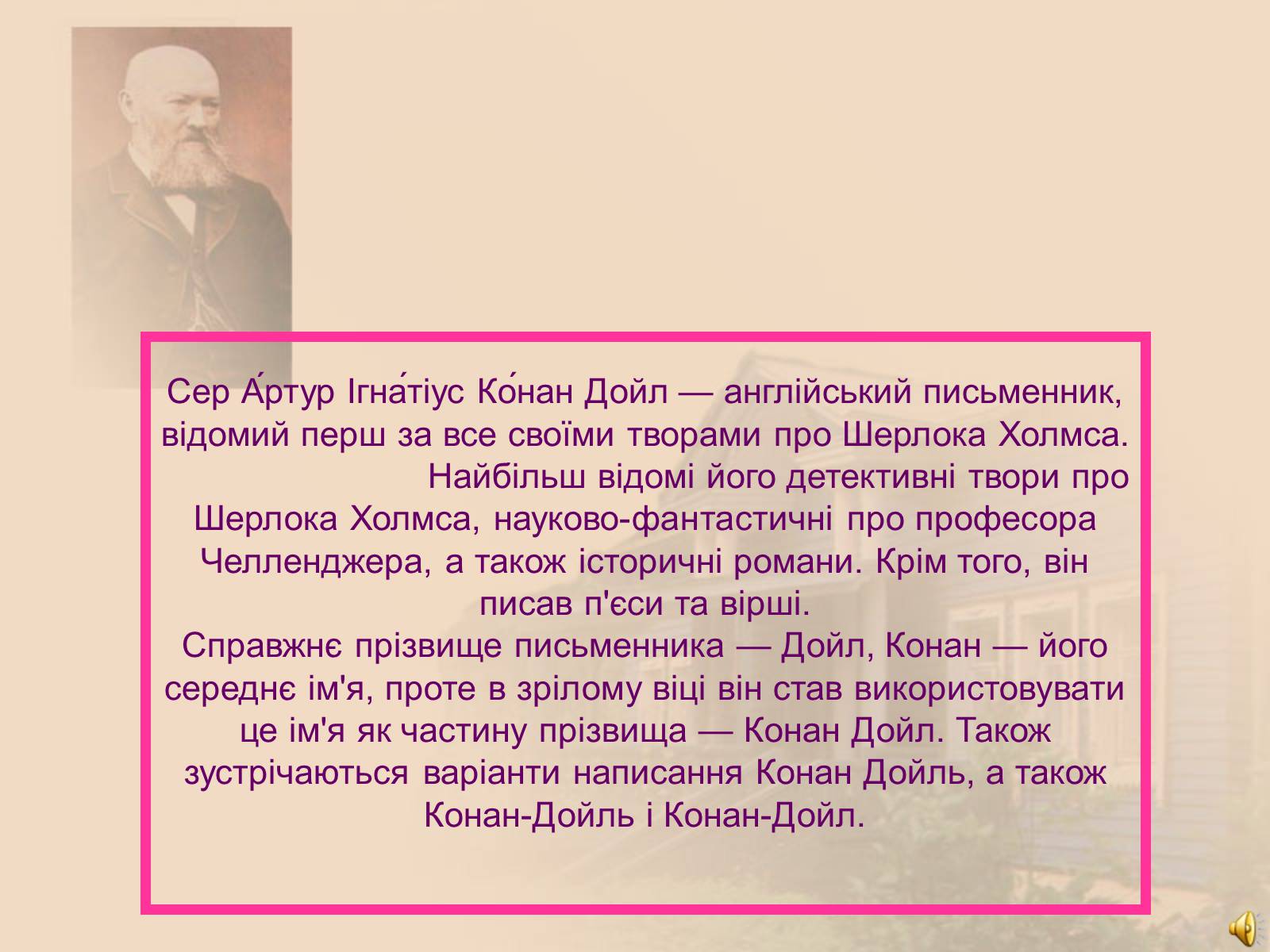 Сер А́ртур Ігна́тіус Ко́нан Дойл — англійський письменник, відомий перш за все своїми творами про Шерлока Холмса.

Найбільш відомі його детективні твори про Шерлока Холмса, науково-фантастичні про професора Челленджера, а також історичні романи. Крім того, він писав п'єси та вірші.

Справжнє прізвище письменника — Дойл, Конан — його середнє ім'я, проте в зрілому віці він став використовувати це ім'я як частину прізвища — Конан Дойл. Також зустрічаються варіанти написання Конан Дойль, а також Конан-Дойль і Конан-Дойл.